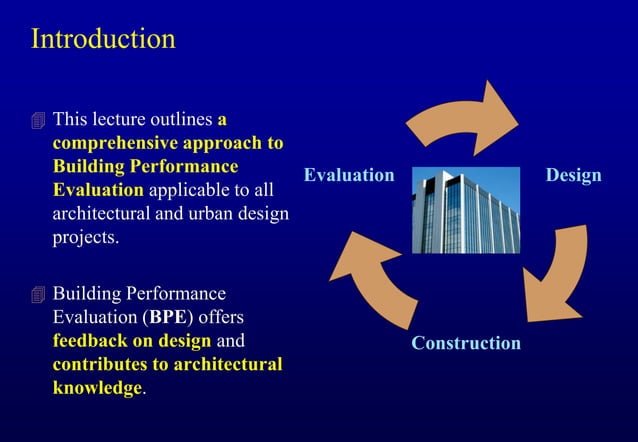 Introduction

This lecture outlines a comprehensive approach to Building Performance Evaluation applicable to all architectural and urban design projects.

Building Performance Evaluation (BPE) offers feedback on design and contributes to architectural knowledge.

Evaluation

Design

Construction